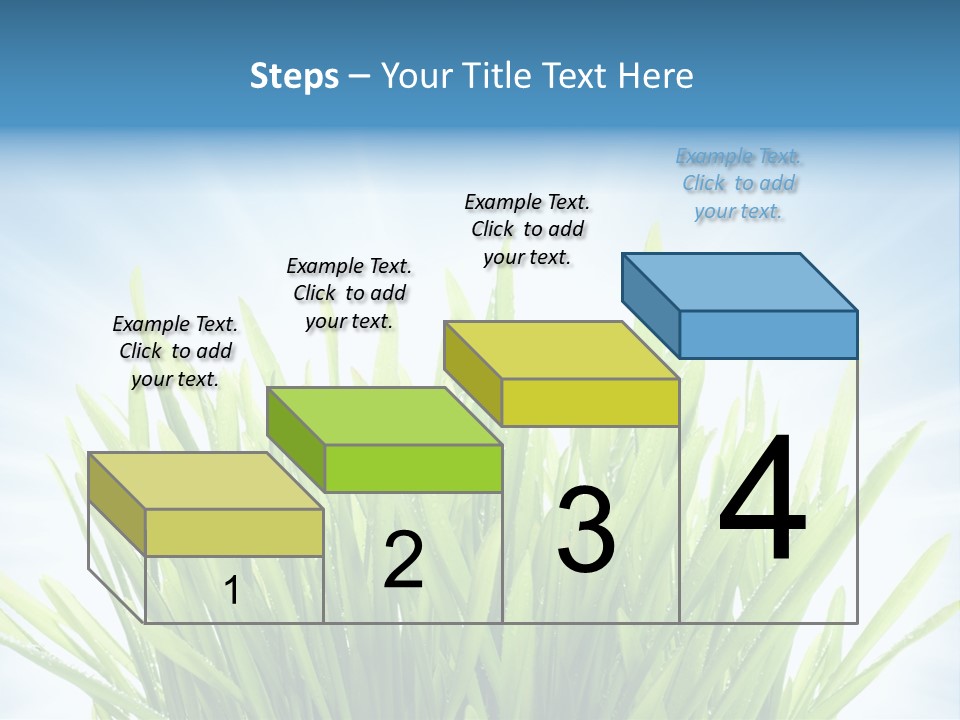 Steps – Your Title Text Here

Example Text. Click to add your text.

Example Text. Click to add your text.

Example Text. Click to add your text.

Example Text. Click to add your text.

1

2

3

4